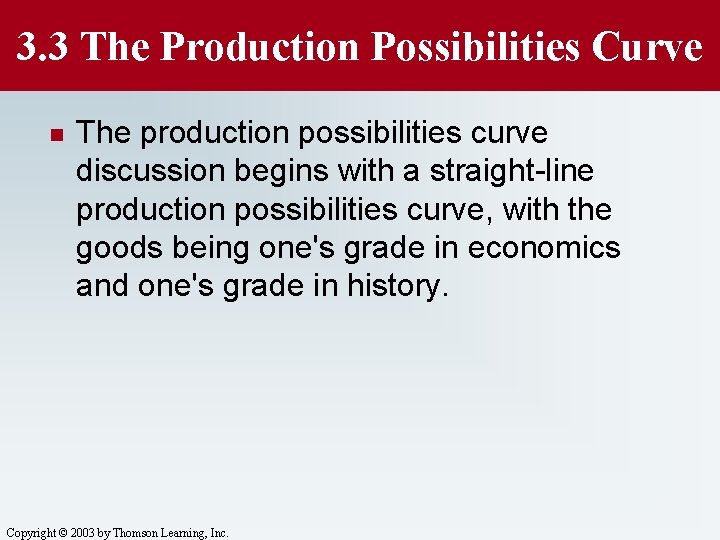 3.3 The Production Possibilities Curve

The production possibilities curve discussion begins with a straight-line production possibilities curve, with the goods being one's grade in economics and one's grade in history.

Copyright © 2003 by Thomson Learning, Inc.